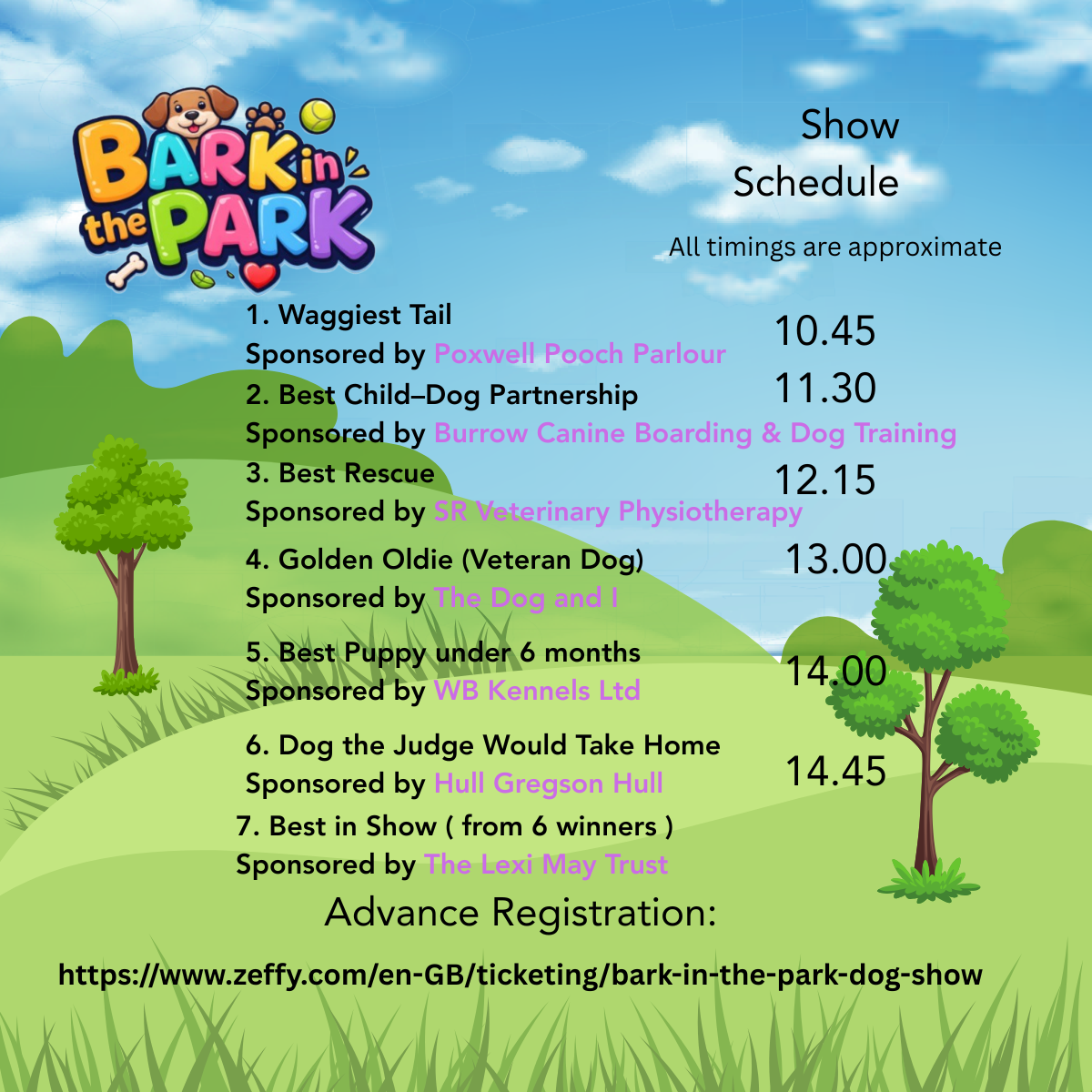 BARK in the PARK

Show Schedule

All timings are approximate

1. Waggiest Tail
Sponsored by Poxwell Pooch Parlour
10.45

2. Best Child–Dog Partnership
Sponsored by Burrow Canine Boarding & Dog Training
11.30

3. Best Rescue
Sponsored by SR Veterinary Physiotherapy
12.15

4. Golden Oldie (Veteran Dog)
Sponsored by The Dog and I
13.00

5. Best Puppy under 6 months
Sponsored by WB Kennels Ltd
14.00

6. Dog the Judge Would Take Home
Sponsored by Hull Gregson Hull
14.45

7. Best in Show ( from 6 winners )
Sponsored by The Lexi May Trust

Advance Registration:

https://www.zeffy.com/en-GB/ticketing/bark-in-the-park-dog-show